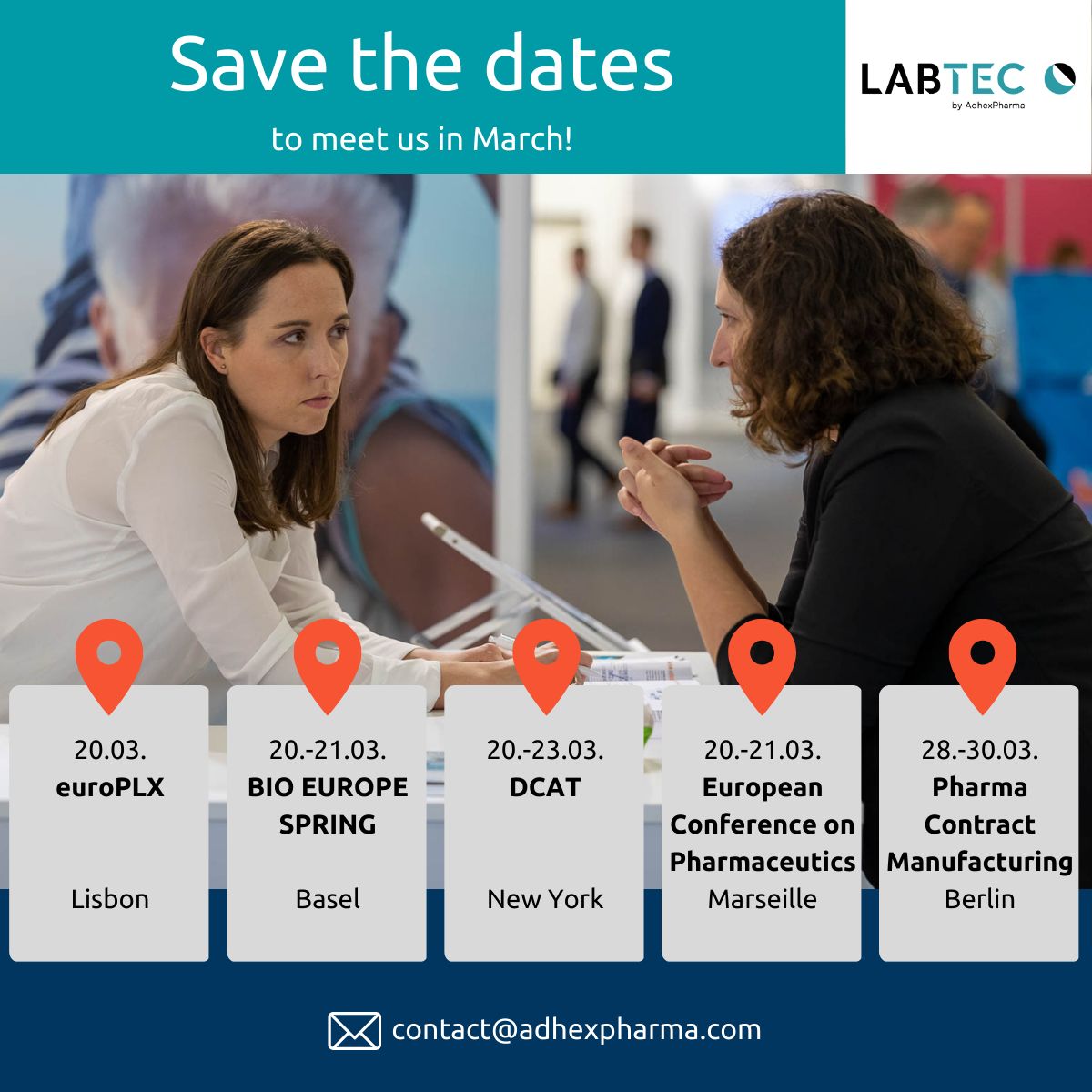 Save the dates

to meet us in March!

LABTEC
by AdhexPharma

20.03.
euroPLX
Lisbon

20.-21.03.
BIO EUROPE SPRING
Basel

20.-23.03.
DCAT
New York

20.-21.03.
European Conference on Pharmaceutics
Marseille

28.-30.03.
Pharma Contract Manufacturing
Berlin

contact@adhexpharma.com